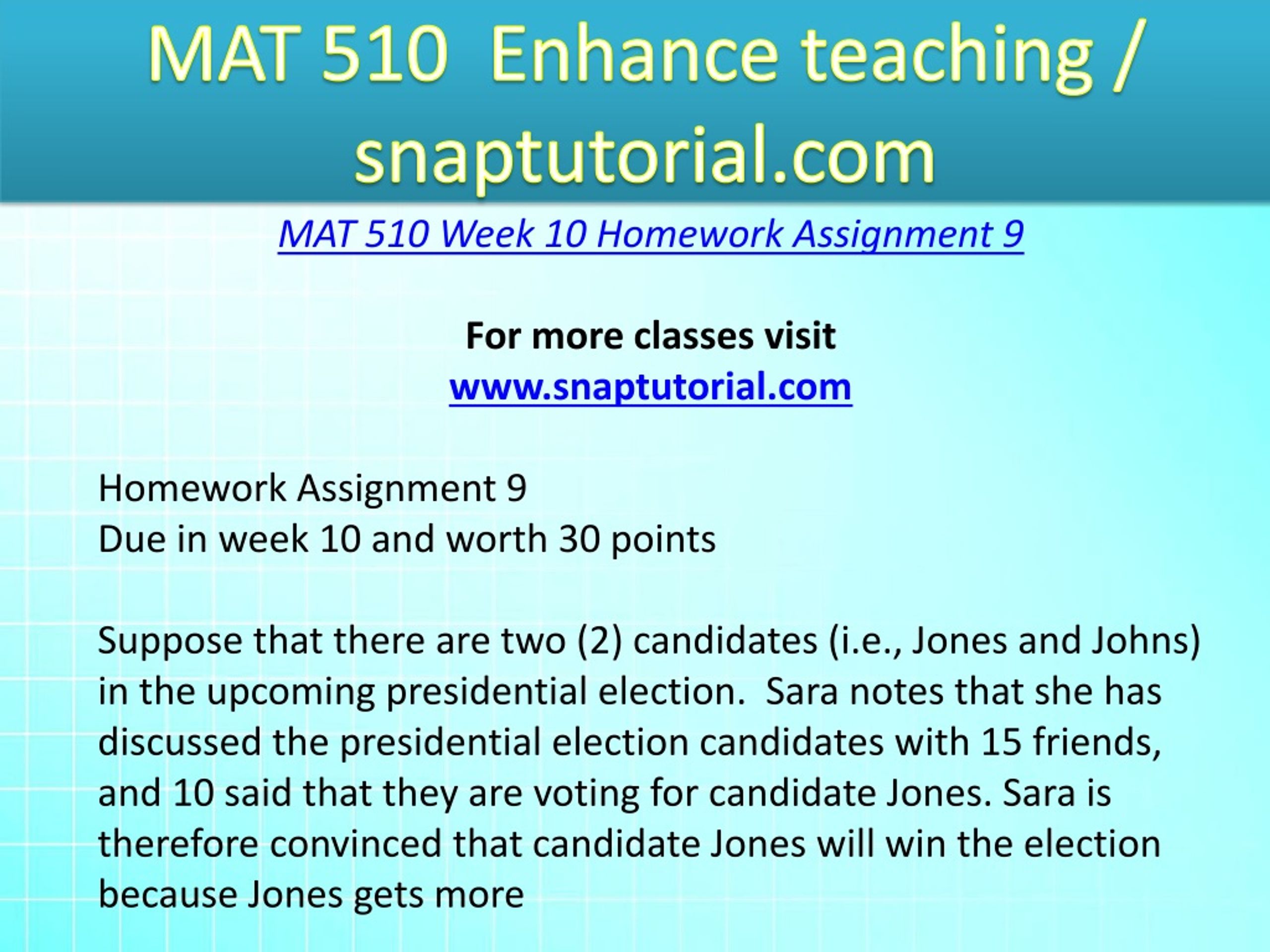 MAT 510 Enhance teaching / snaptutorial.com

MAT 510 Week 10 Homework Assignment 9

For more classes visit
www.snaptutorial.com

Homework Assignment 9
Due in week 10 and worth 30 points

Suppose that there are two (2) candidates (i.e., Jones and Johns) in the upcoming presidential election. Sara notes that she has discussed the presidential election candidates with 15 friends, and 10 said that they are voting for candidate Jones. Sara is therefore convinced that candidate Jones will win the election because Jones gets more